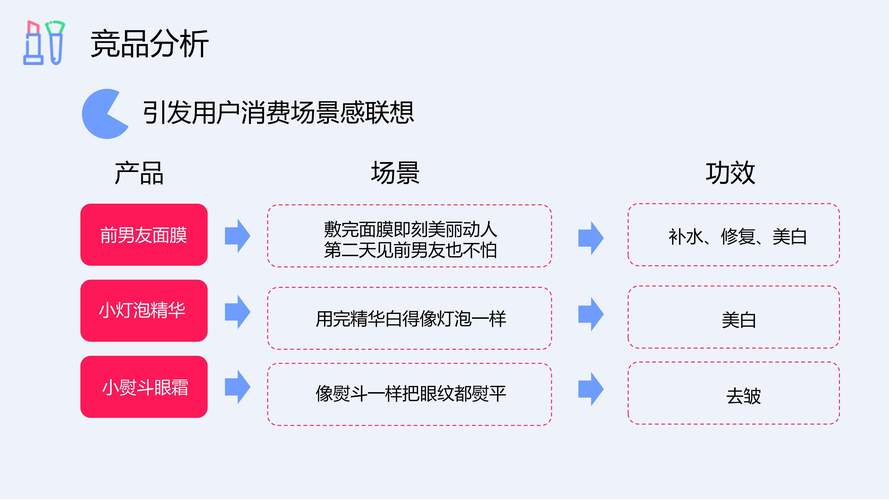 竞品分析

引发用户消费场景感联想

| 产品 | 场景 | 功效 |
|---|---|---|
| 前男友面膜 | 敷完面膜即刻美丽动人 第二天见前男友也不怕 | 补水、修复、美白 |
| 小灯泡精华 | 用完精华白得像灯泡一样 | 美白 |
| 小熨斗眼霜 | 像熨斗一样把眼纹都熨平 | 去皱 |